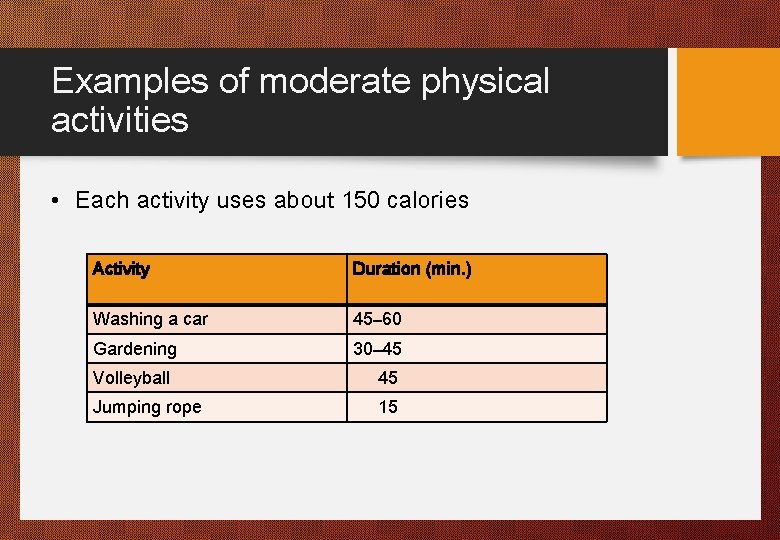 Examples of moderate physical activities

• Each activity uses about 150 calories

| Activity | Duration (min.) |
|---|---|
| Washing a car | 45–60 |
| Gardening | 30–45 |
| Volleyball | 45 |
| Jumping rope | 15 |